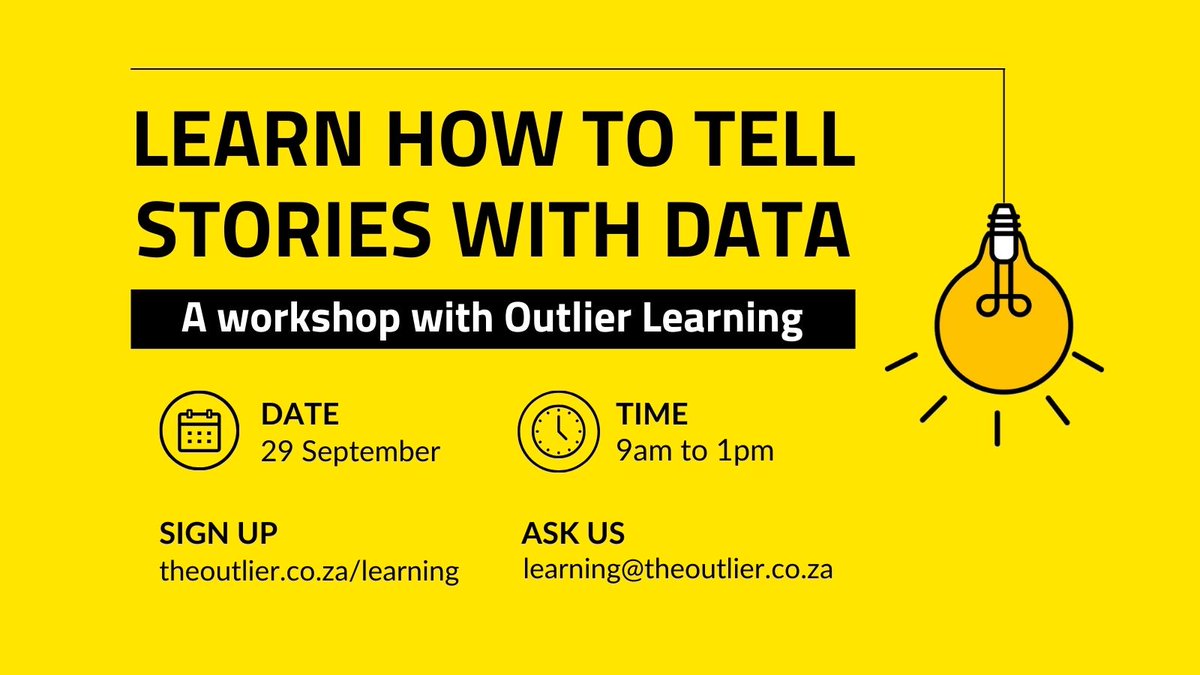 LEARN HOW TO TELL STORIES WITH DATA

A workshop with Outlier Learning

DATE
29 September

TIME
9am to 1pm

SIGN UP
theoutlier.co.za/learning

ASK US
learning@theoutlier.co.za